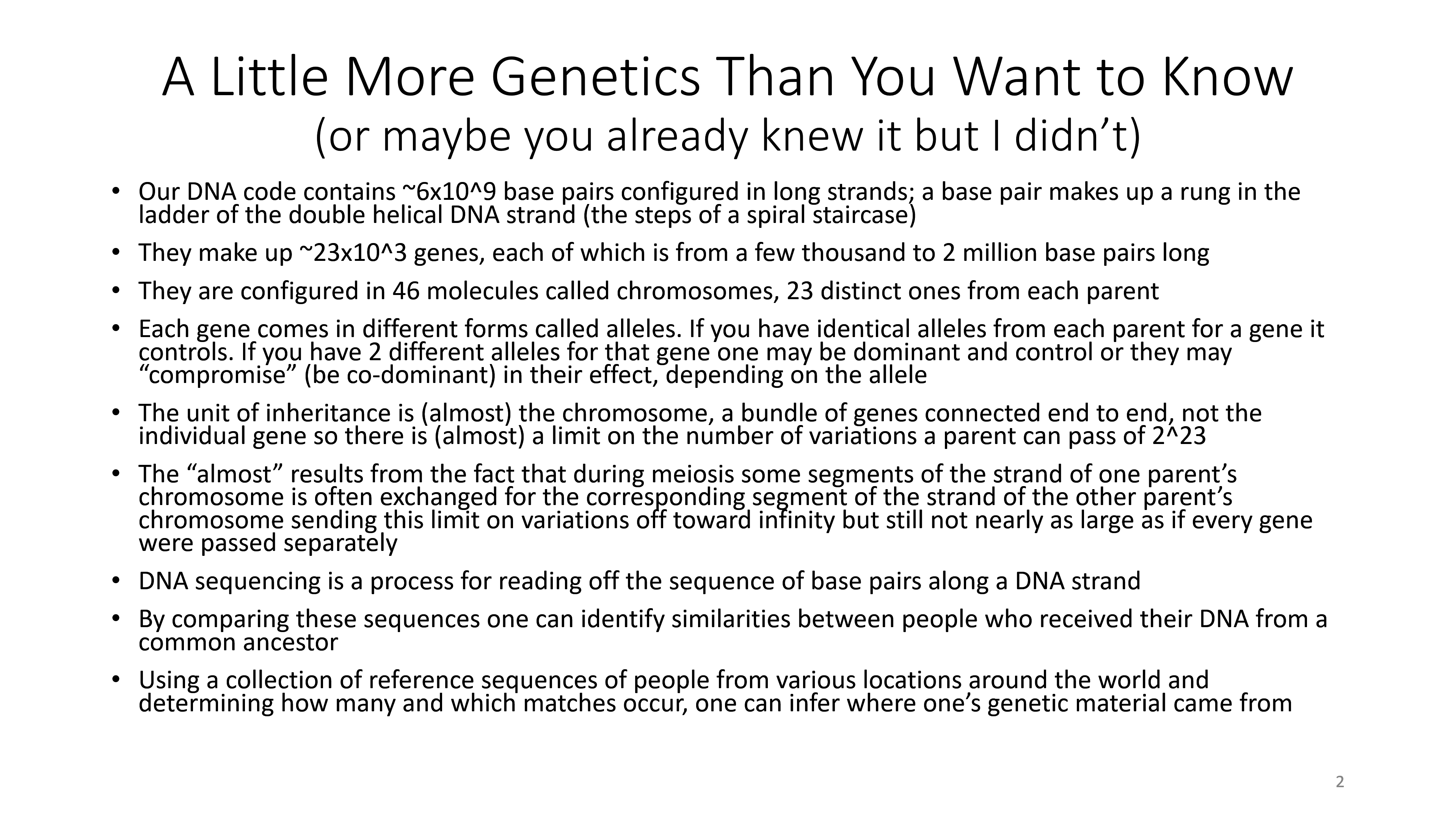 A Little More Genetics Than You Want to Know
(or maybe you already knew it but I didn’t)

• Our DNA code contains ~6x10^9 base pairs configured in long strands; a base pair makes up a rung in the ladder of the double helical DNA strand (the steps of a spiral staircase)
• They make up ~23x10^3 genes, each of which is from a few thousand to 2 million base pairs long
• They are configured in 46 molecules called chromosomes, 23 distinct ones from each parent
• Each gene comes in different forms called alleles. If you have identical alleles from each parent for a gene it controls. If you have 2 different alleles for that gene one may be dominant and control or they may “compromise” (be co-dominant) in their effect, depending on the allele
• The unit of inheritance is (almost) the chromosome, a bundle of genes connected end to end, not the individual gene so there is (almost) a limit on the number of variations a parent can pass of 2^23
• The “almost” results from the fact that during meiosis some segments of the strand of one parent’s chromosome is often exchanged for the corresponding segment of the strand of the other parent’s chromosome sending this limit on variations off toward infinity but still not nearly as large as if every gene were passed separately
• DNA sequencing is a process for reading off the sequence of base pairs along a DNA strand
• By comparing these sequences one can identify similarities between people who received their DNA from a common ancestor
• Using a collection of reference sequences of people from various locations around the world and determining how many and which matches occur, one can infer where one’s genetic material came from

2